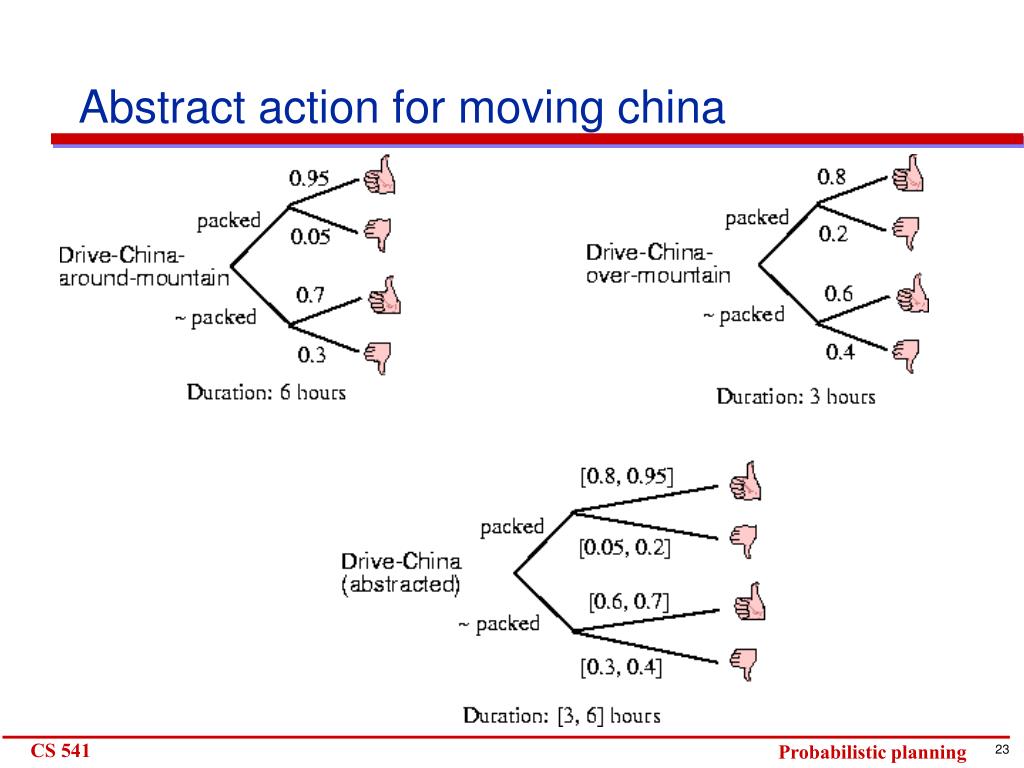 Abstract action for moving china

Drive-China-around-mountain

packed

0.95

0.05

~ packed

0.7

0.3

Duration: 6 hours

Drive-China-over-mountain

packed

0.8

0.2

~ packed

0.6

0.4

Duration: 3 hours

Drive-China (abstracted)

packed

[0.8, 0.95]

[0.05, 0.2]

~ packed

[0.6, 0.7]

[0.3, 0.4]

Duration: [3, 6] hours

CS 541

Probabilistic planning

23